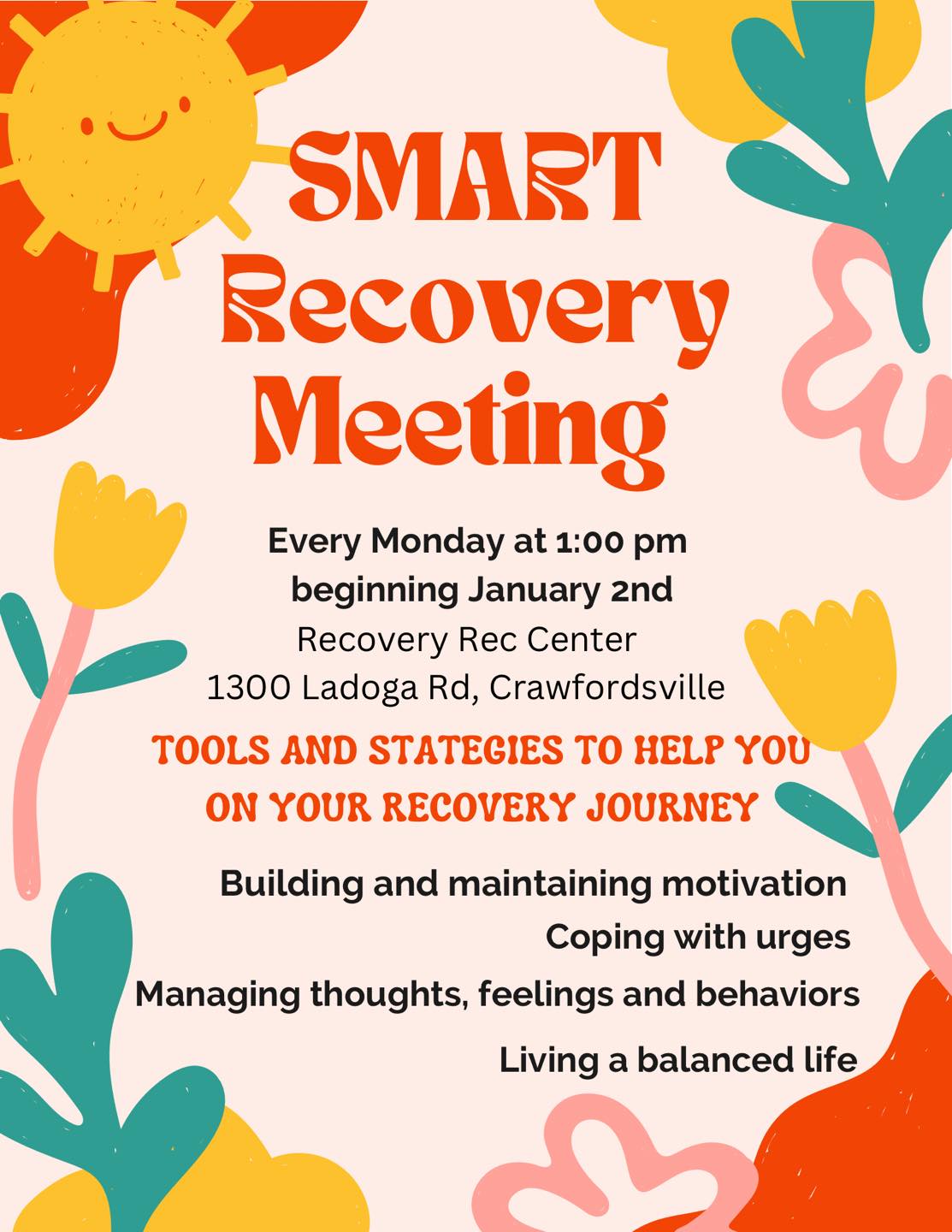 SMART Recovery Meeting

Every Monday at 1:00 pm
beginning January 2nd
Recovery Rec Center
1300 Ladoga Rd, Crawfordsville

TOOLS AND STATEGIES TO HELP YOU ON YOUR RECOVERY JOURNEY

Building and maintaining motivation
Coping with urges
Managing thoughts, feelings and behaviors
Living a balanced life